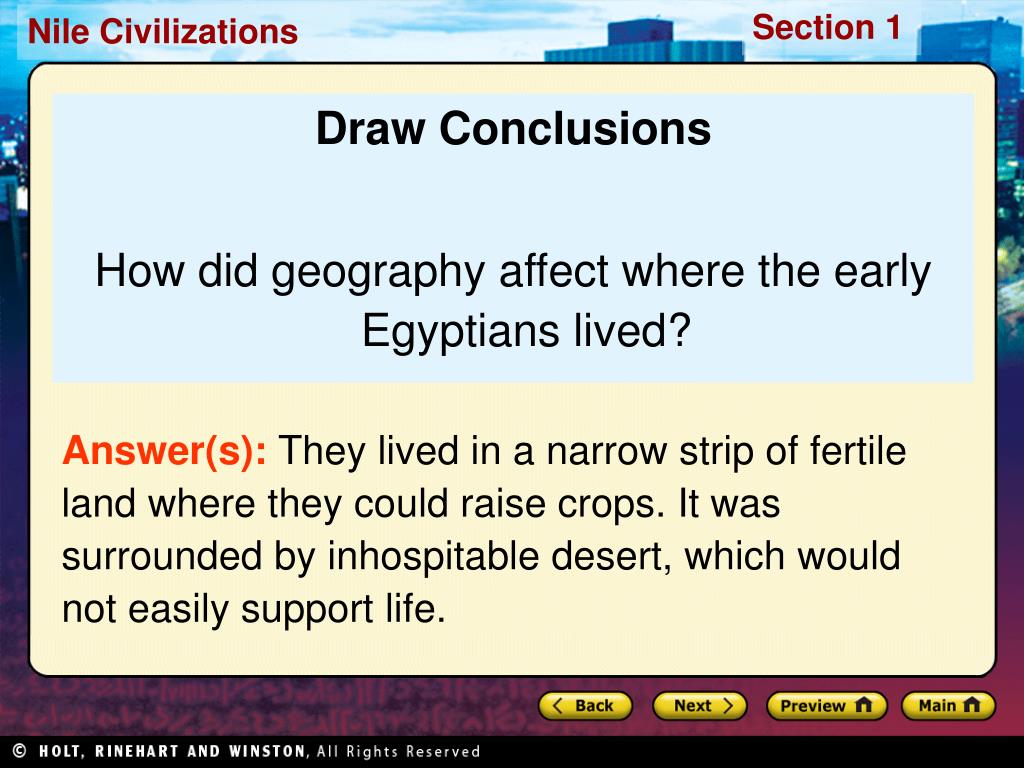 Nile Civilizations

Section 1

Draw Conclusions

How did geography affect where the early Egyptians lived?

Answer(s): They lived in a narrow strip of fertile land where they could raise crops. It was surrounded by inhospitable desert, which would not easily support life.

Back Next Preview Main

© HOLT, RINEHART AND WINSTON, All Rights Reserved